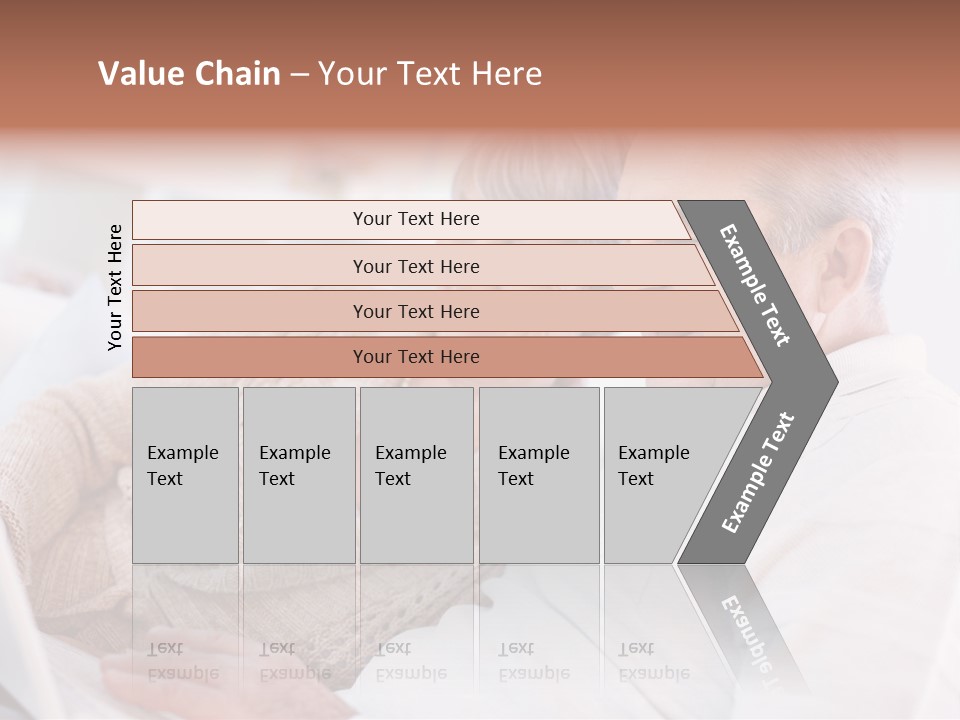 Value Chain – Your Text Here

Your Text Here

Your Text Here

Your Text Here

Your Text Here

Your Text Here

Example Text

Example Text

Example Text

Example Text

Example Text

Example Text

Example Text